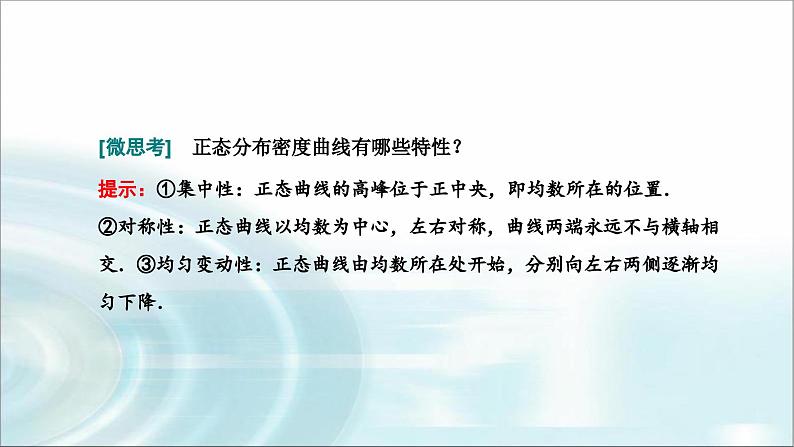 [微思考]　正态分布密度曲线有哪些特性？

提示：①集中性：正态曲线的高峰位于正中央，即均数所在的位置．②对称性：正态曲线以均数为中心，左右对称，曲线两端永远不与横轴相交．③均匀变动性：正态曲线由均数所在处开始，分别向左右两侧逐渐均匀下降．